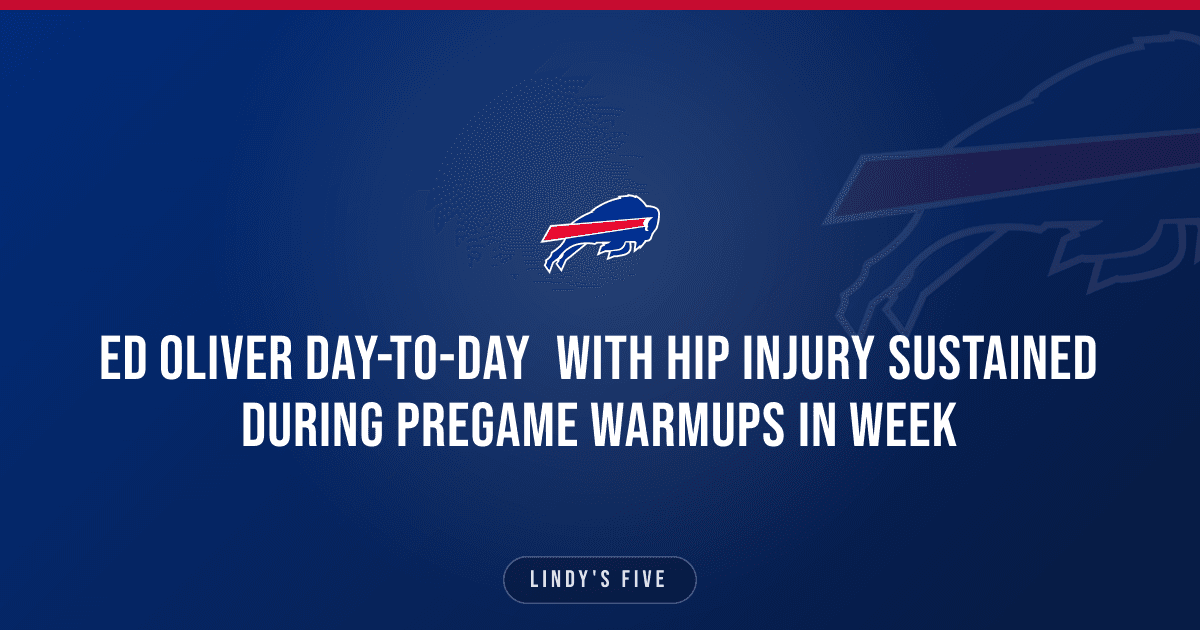 ED OLIVER DAY-TO-DAY WITH HIP INJURY SUSTAINED DURING PREGAME WARMUPS IN WEEK

LINDY'S FIVE